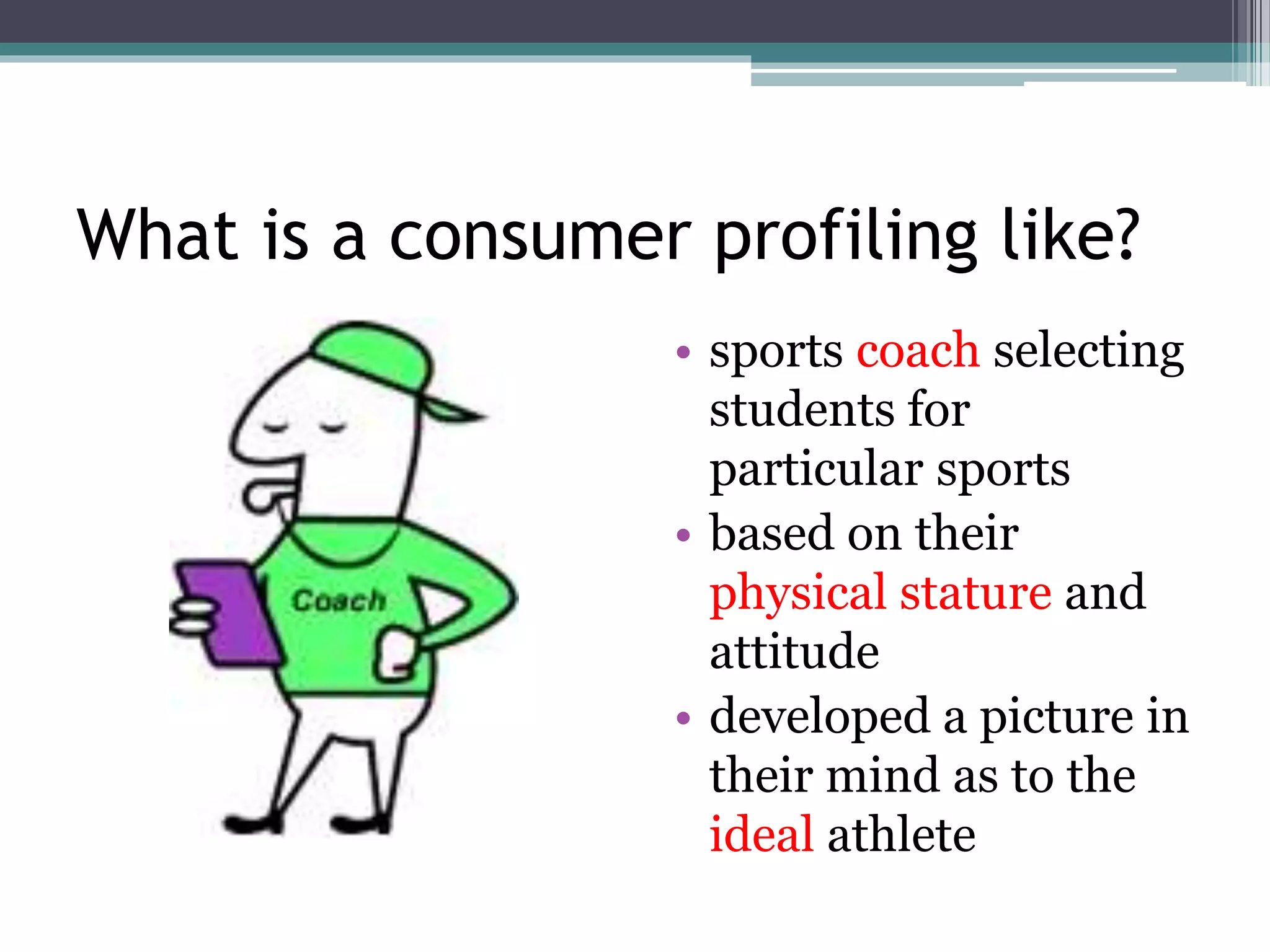 What is a consumer profiling like?

Coach

• sports coach selecting students for particular sports
• based on their physical stature and attitude
• developed a picture in their mind as to the ideal athlete